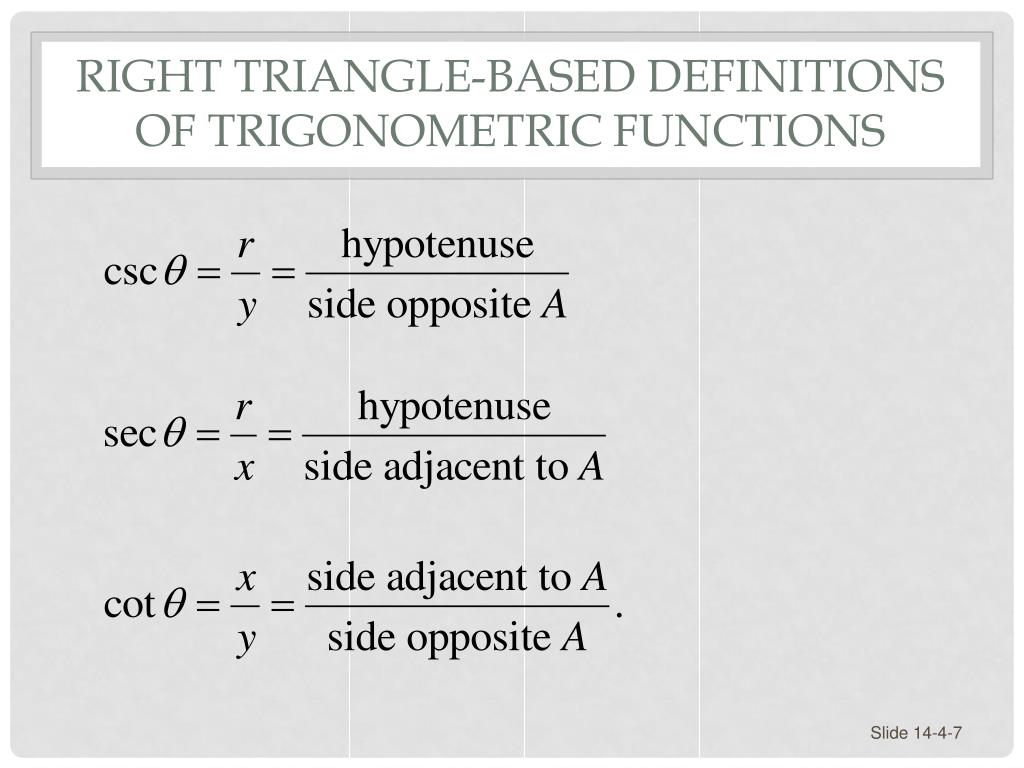 RIGHT TRIANGLE-BASED DEFINITIONS OF TRIGONOMETRIC FUNCTIONS

$\csc\theta = \frac{r}{y} = \frac{\text{hypotenuse}}{\text{side opposite } A}$

$\sec\theta = \frac{r}{x} = \frac{\text{hypotenuse}}{\text{side adjacent to } A}$

$\cot\theta = \frac{x}{y} = \frac{\text{side adjacent to } A}{\text{side opposite } A}.$

Slide 14-4-7